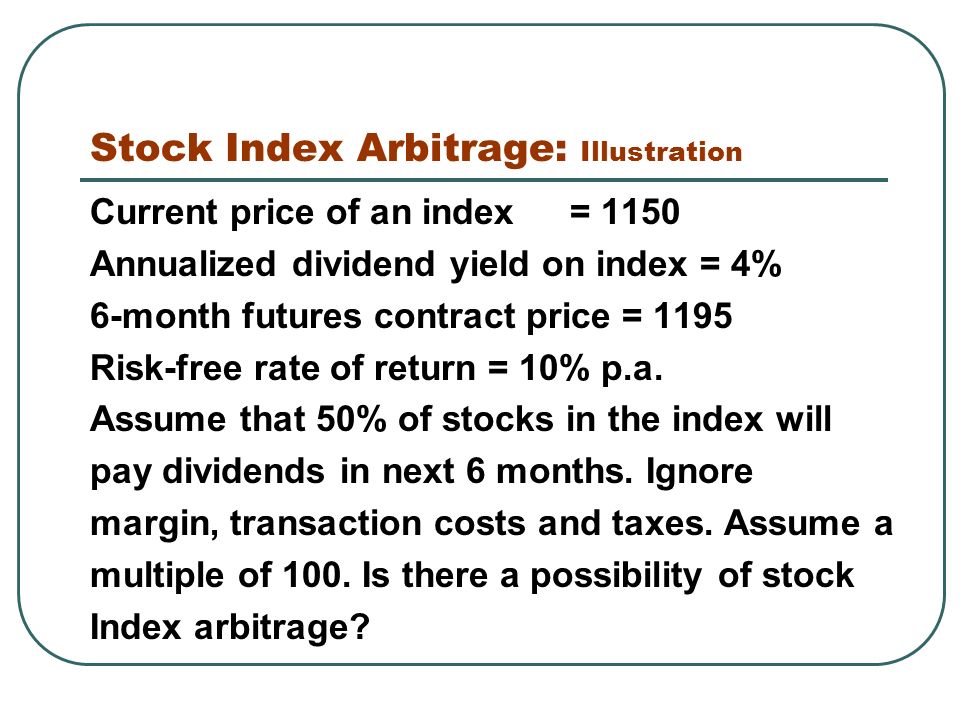 Stock Index Arbitrage: Illustration

Current price of an index = 1150
Annualized dividend yield on index = 4%
6-month futures contract price = 1195
Risk-free rate of return = 10% p.a.
Assume that 50% of stocks in the index will pay dividends in next 6 months. Ignore margin, transaction costs and taxes. Assume a multiple of 100. Is there a possibility of stock Index arbitrage?